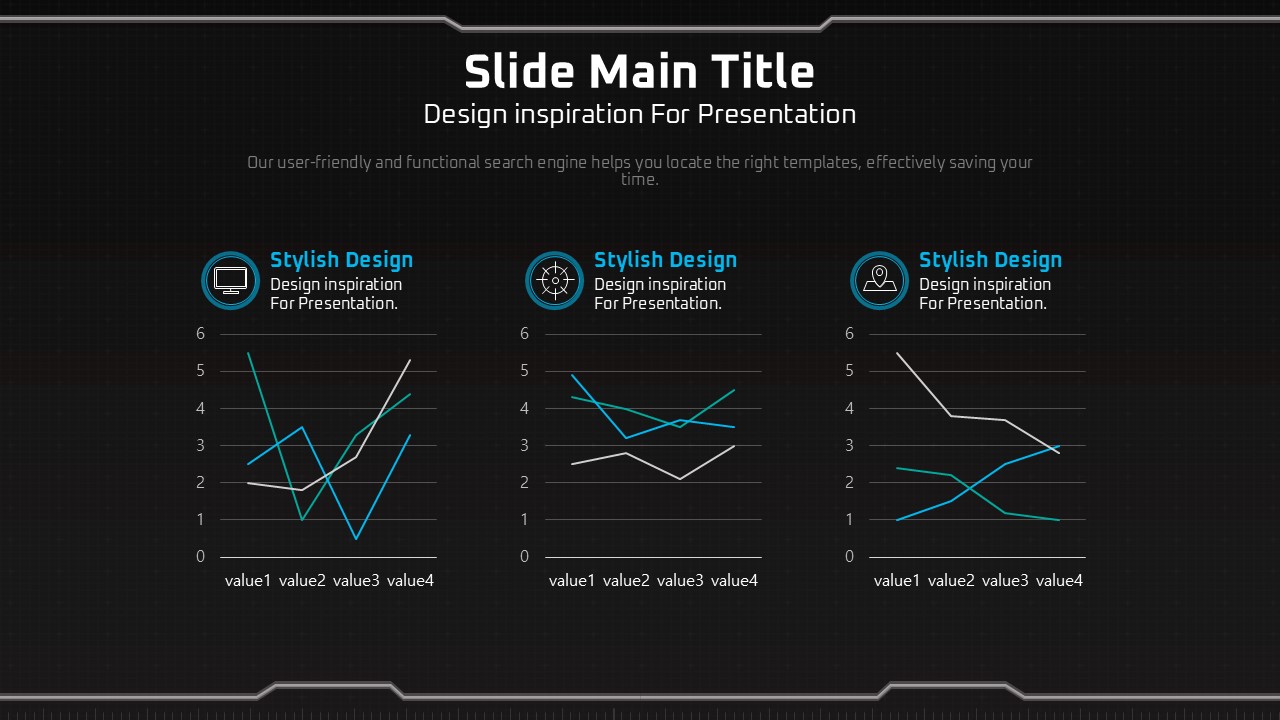 Slide Main Title
Design inspiration For Presentation

Our user-friendly and functional search engine helps you locate the right templates, effectively saving your time.

Stylish Design
Design inspiration For Presentation.

6
5
4
3
2
1
0
value1 value2 value3 value4

Stylish Design
Design inspiration For Presentation.

6
5
4
3
2
1
0
value1 value2 value3 value4

Stylish Design
Design inspiration For Presentation.

6
5
4
3
2
1
0
value1 value2 value3 value4